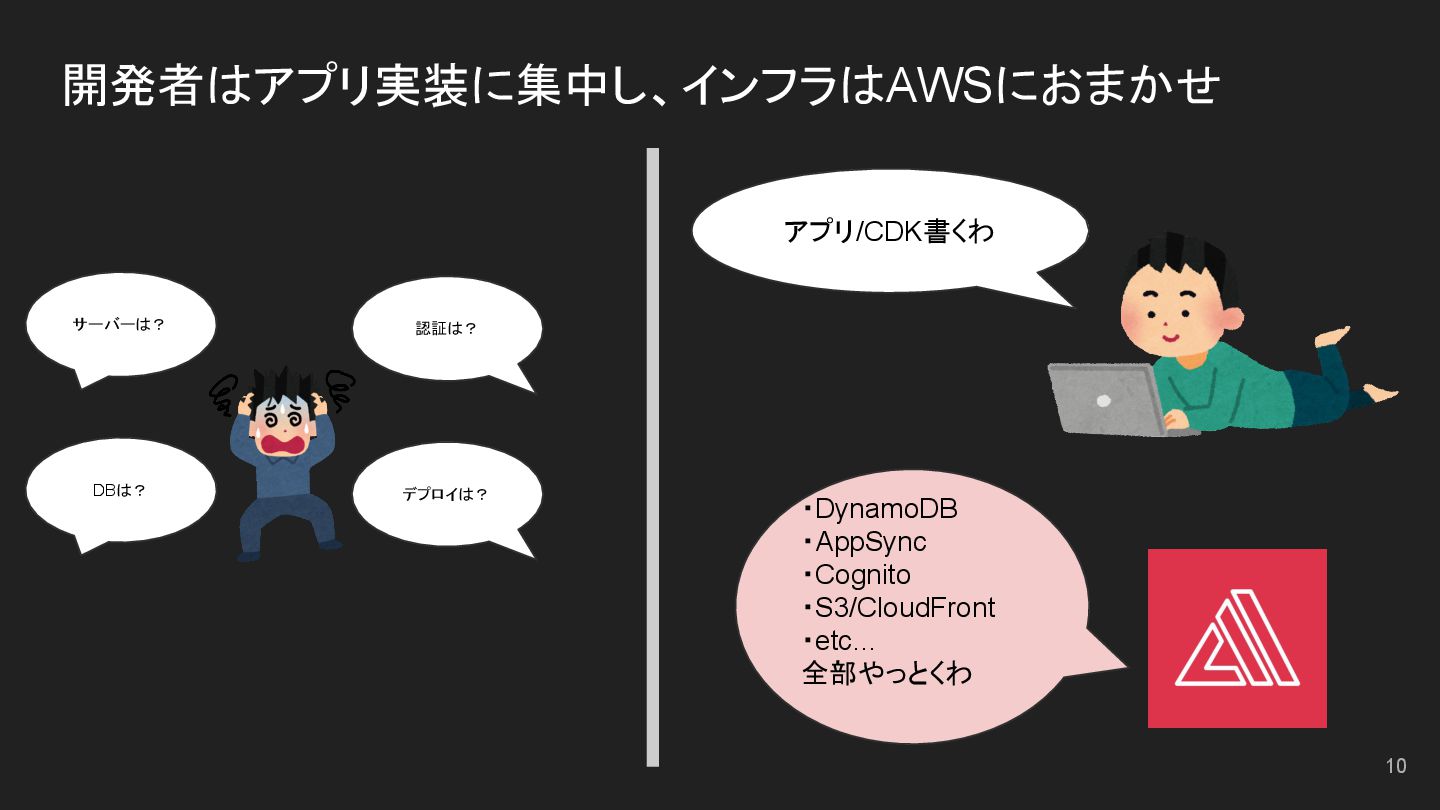 開発者はアプリ実装に集中し、インフラはAWSにおまかせ

サーバーは？

認証は？

DBは？

デプロイは？

アプリ/CDK書くわ

・DynamoDB
・AppSync
・Cognito
・S3/CloudFront
・etc...
全部やっとくわ

10